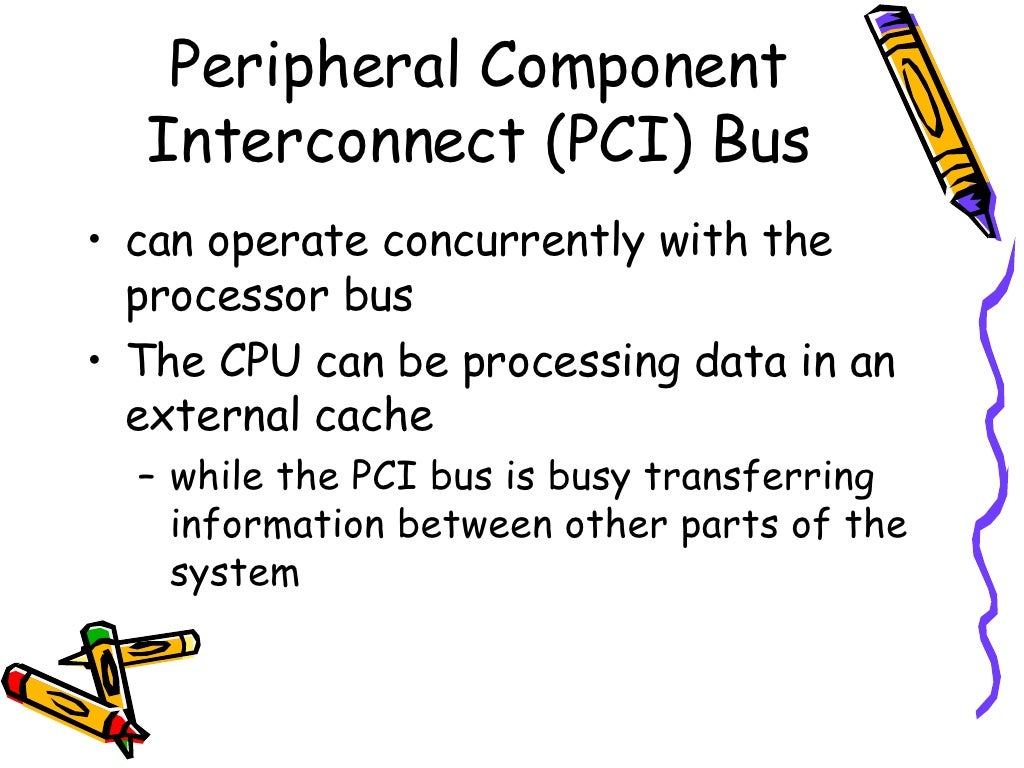 Peripheral Component Interconnect (PCI) Bus

• can operate concurrently with the processor bus

• The CPU can be processing data in an external cache

– while the PCI bus is busy transferring information between other parts of the system